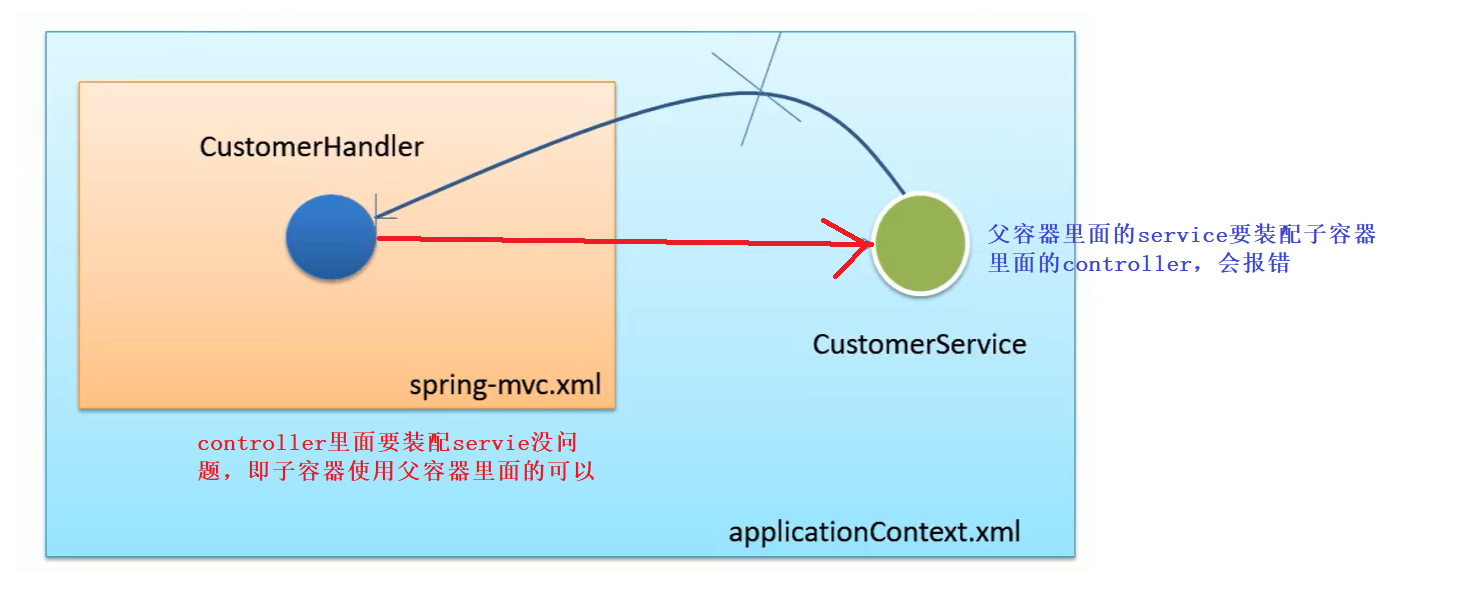 CustomerHandler

父容器里面的service要装配子容器里面的controller，会报错

CustomerService

spring-mvc.xml

controller里面要装配servie没问题，即子容器使用父容器里面的可以

applicationContext.xml